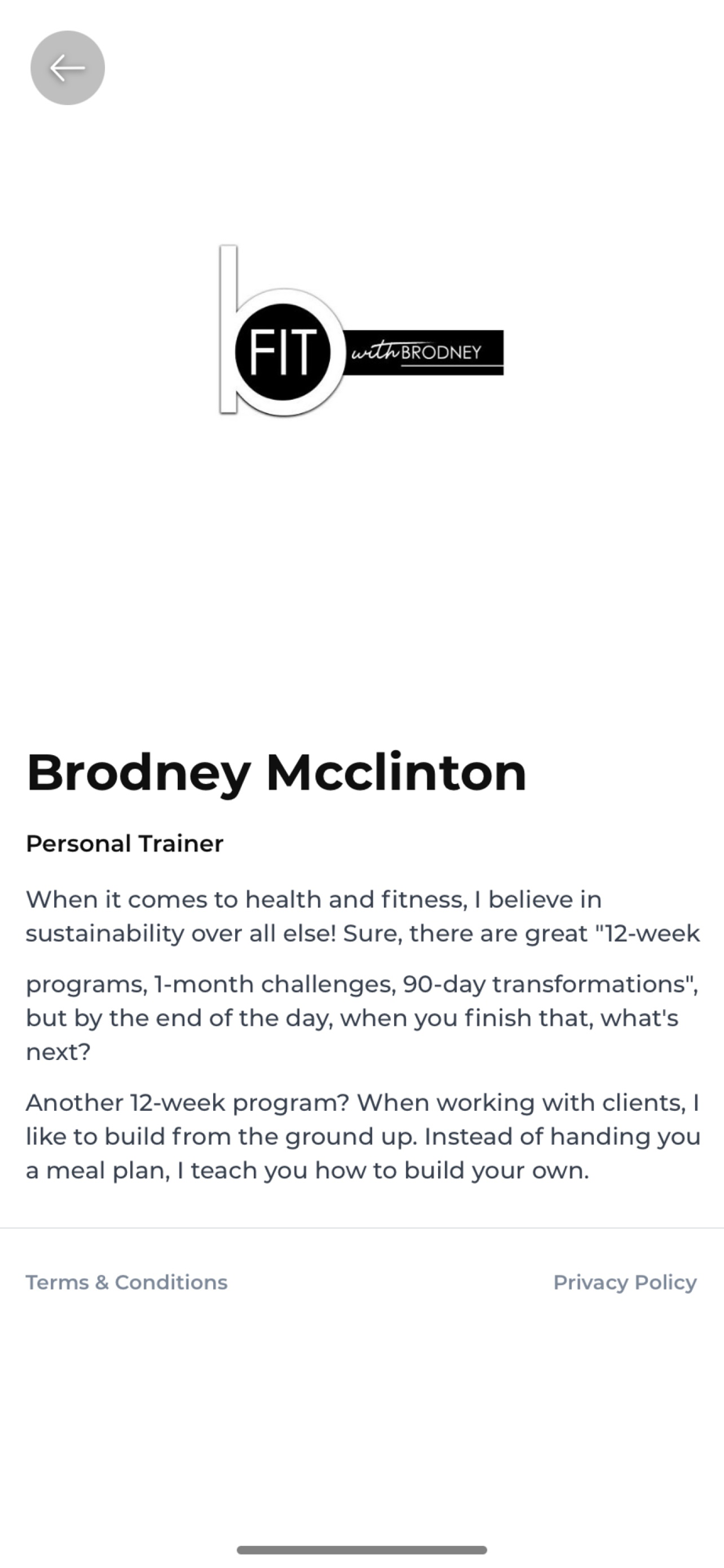 FIT with BRODNEY

Brodney Mcclinton

Personal Trainer

When it comes to health and fitness, I believe in sustainability over all else! Sure, there are great "12-week

programs, 1-month challenges, 90-day transformations", but by the end of the day, when you finish that, what's next?

Another 12-week program? When working with clients, I like to build from the ground up. Instead of handing you a meal plan, I teach you how to build your own.

Terms & Conditions

Privacy Policy